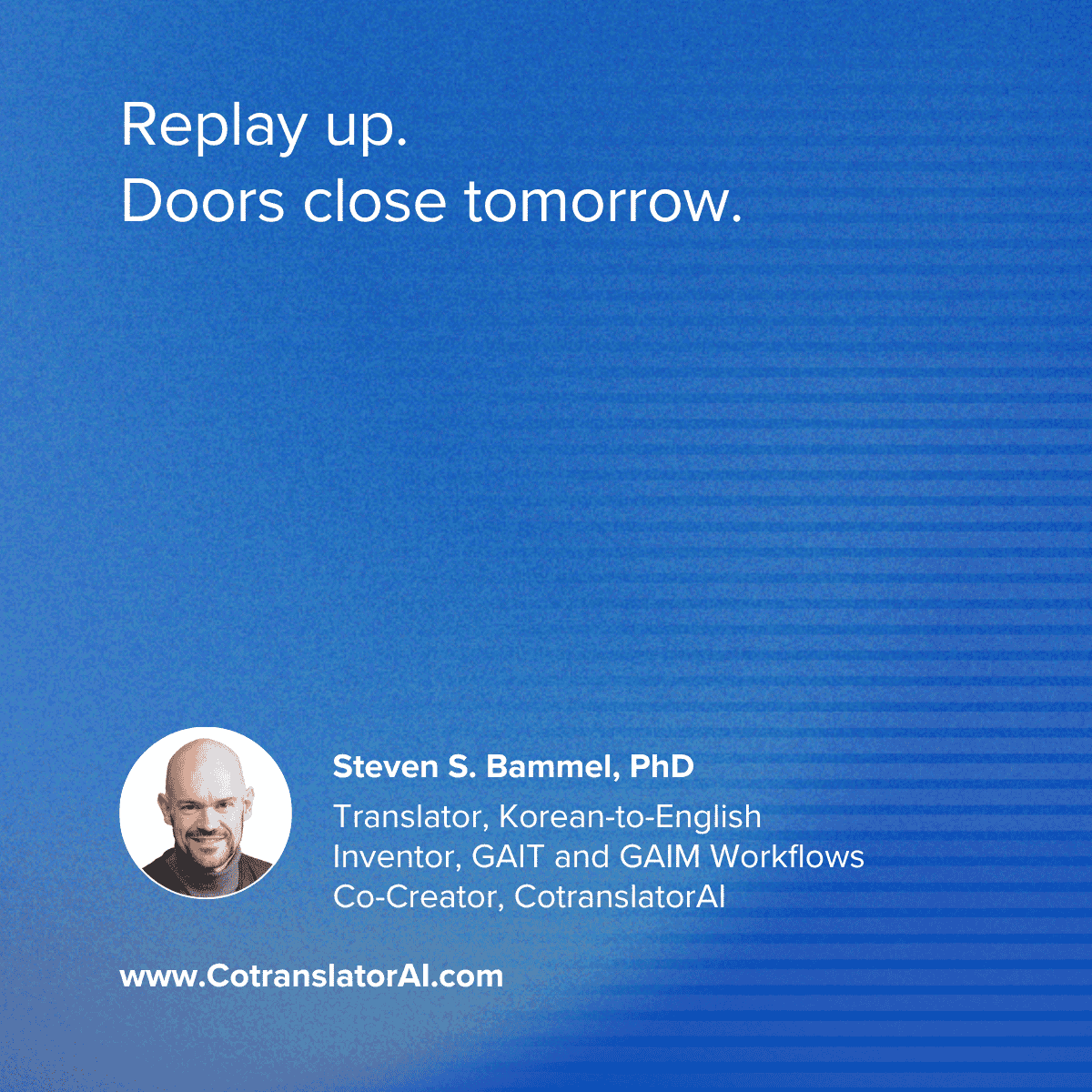 Replay up.
Doors close tomorrow.

Steven S. Bammel, PhD

Translator, Korean-to-English
Inventor, GAIT and GAIM Workflows
Co-Creator, CotranslatorAI

www.CotranslatorAI.com